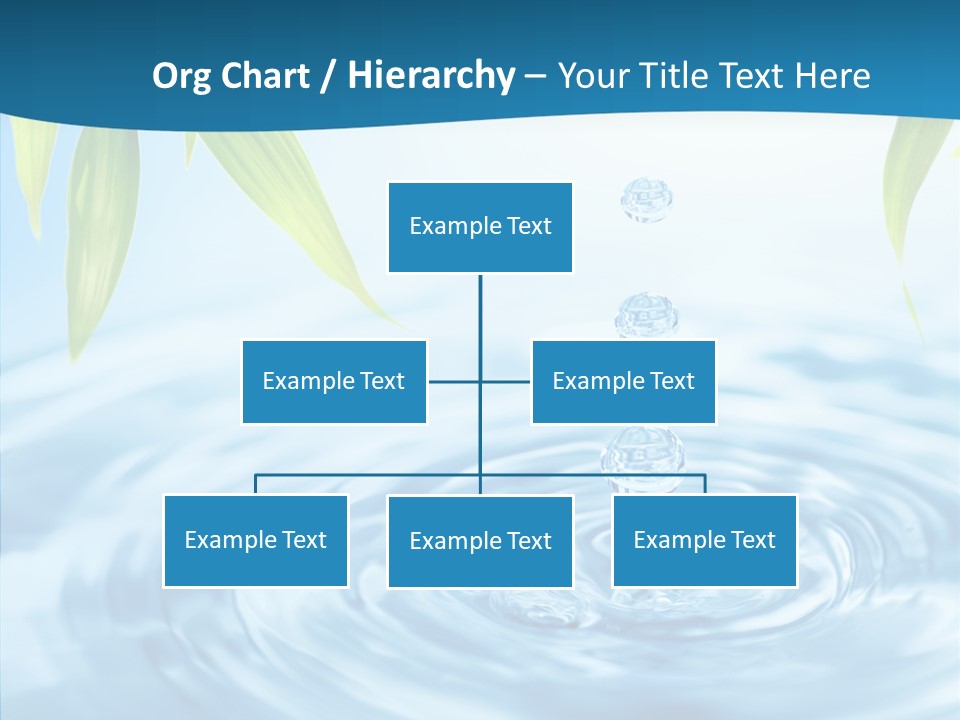 Org Chart / Hierarchy – Your Title Text Here

Example Text

Example Text

Example Text

Example Text

Example Text

Example Text